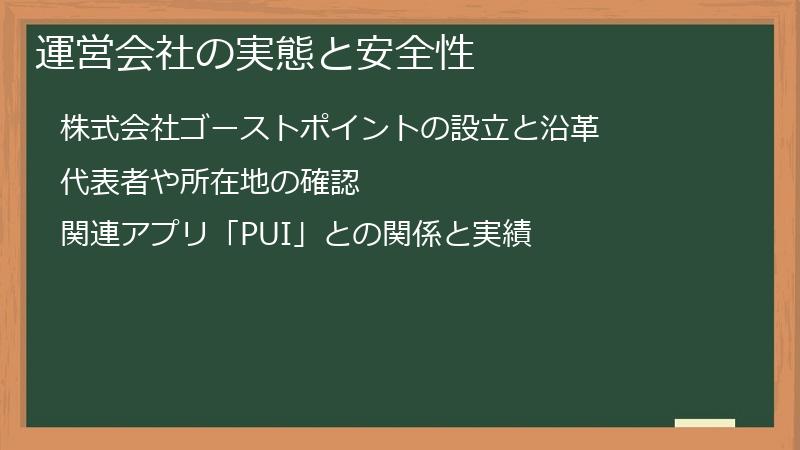 運営会社の実態と安全性

株式会社ゴーストポイントの設立と沿革

代表者や所在地の確認

関連アプリ「PUI」との関係と実績